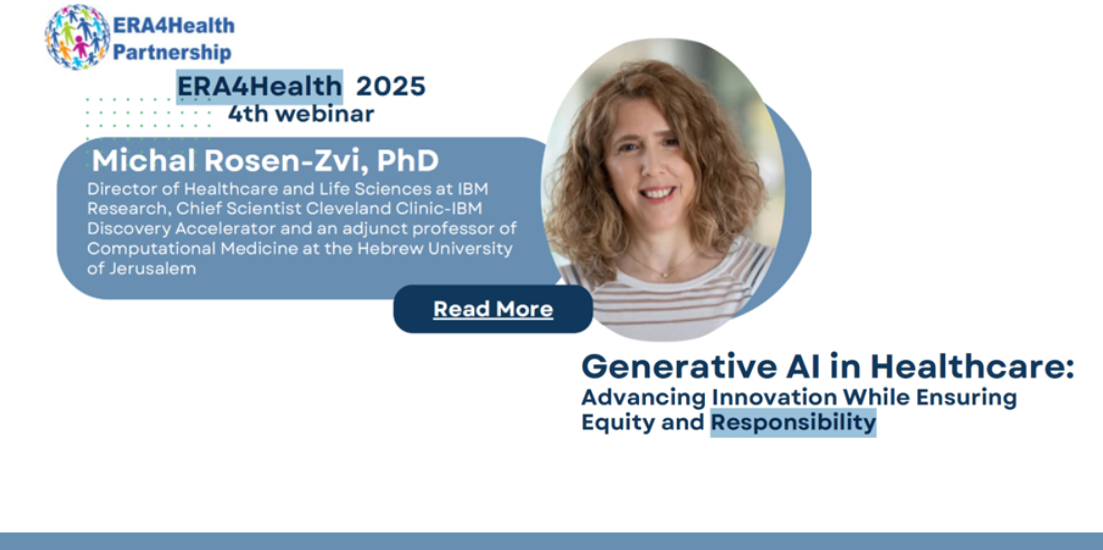 ERA4Health Partnership

ERA4Health 2025
4th webinar

Michal Rosen-Zvi, PhD
Director of Healthcare and Life Sciences at IBM Research, Chief Scientist Cleveland Clinic-IBM Discovery Accelerator and an adjunct professor of Computational Medicine at the Hebrew University of Jerusalem

Read More

Generative AI in Healthcare:
Advancing Innovation While Ensuring Equity and Responsibility